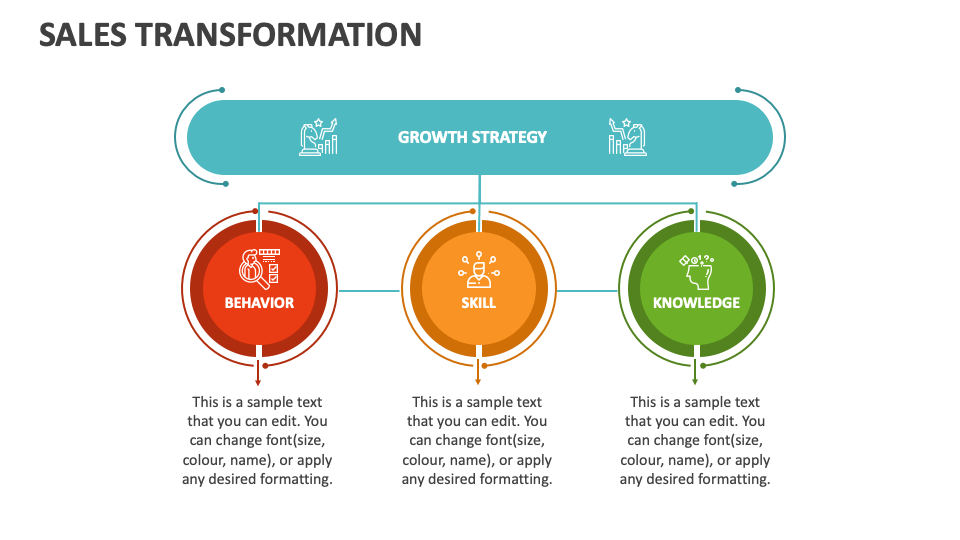 SALES TRANSFORMATION

GROWTH STRATEGY

BEHAVIOR

SKILL

KNOWLEDGE

This is a sample text that you can edit. You can change font(size, colour, name), or apply any desired formatting.

This is a sample text that you can edit. You can change font(size, colour, name), or apply any desired formatting.

This is a sample text that you can edit. You can change font(size, colour, name), or apply any desired formatting.